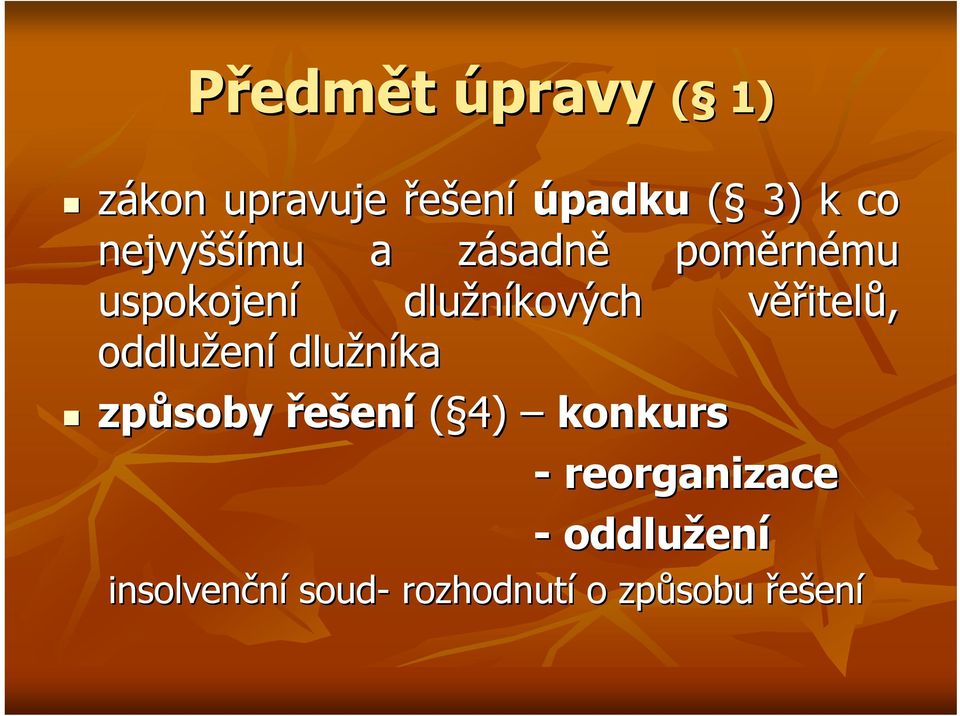 Předmět úpravy (§ 1)

zákon upravuje řešení úpadku (§ 3) k co nejvyššímu a zásadně poměrnému uspokojení dlužníkových věřitelů, oddlužení dlužníka

způsoby řešení (§4) – konkurs

- reorganizace

- oddlužení

insolvenční soud- rozhodnutí o způsobu řešení